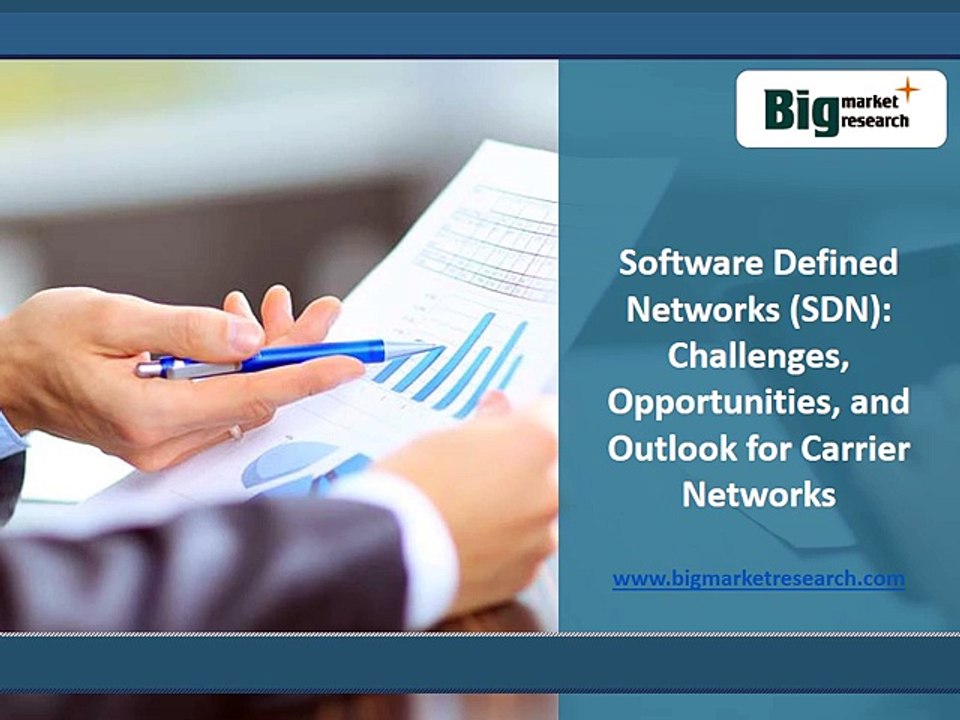 Big market research

Software Defined Networks (SDN): Challenges, Opportunities, and Outlook for Carrier Networks

www.bigmarketresearch.com